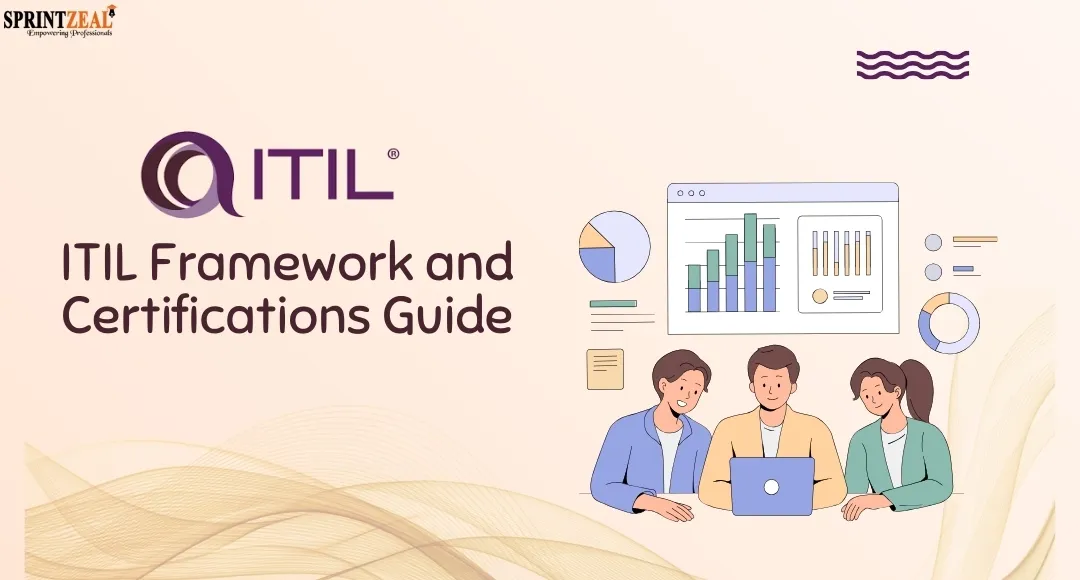 SPRINTZEAL
Empowering Professionals

ITIL®

ITIL Framework and Certifications Guide